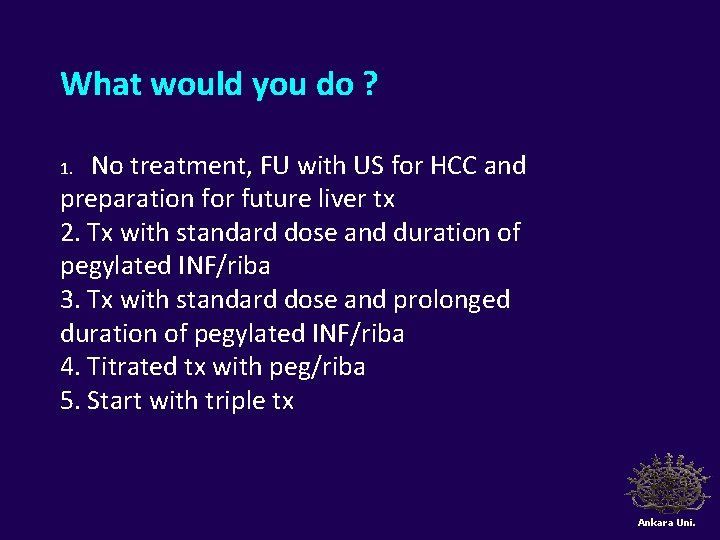 What would you do ?

1. No treatment, FU with US for HCC and preparation for future liver tx
2. Tx with standard dose and duration of pegylated INF/riba
3. Tx with standard dose and prolonged duration of pegylated INF/riba
4. Titrated tx with peg/riba
5. Start with triple tx

Ankara Uni.